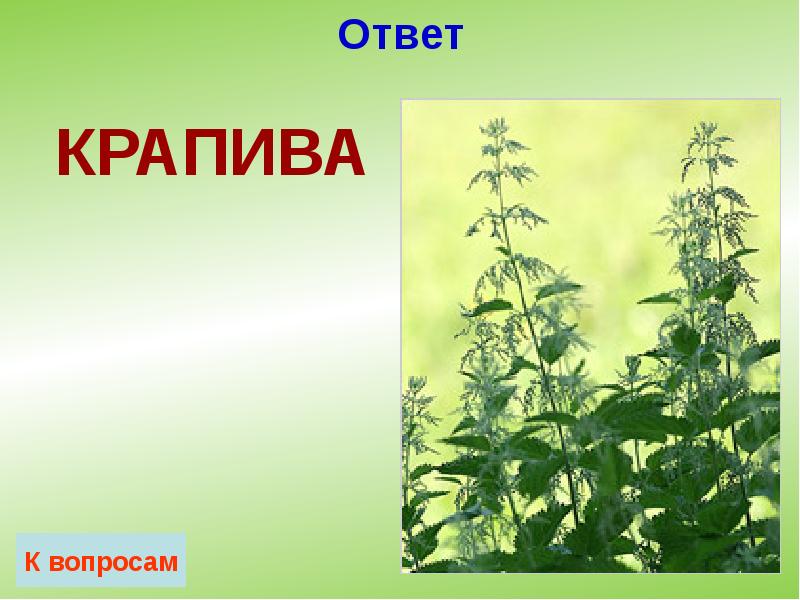 Ответ

КРАПИВА

К вопросам